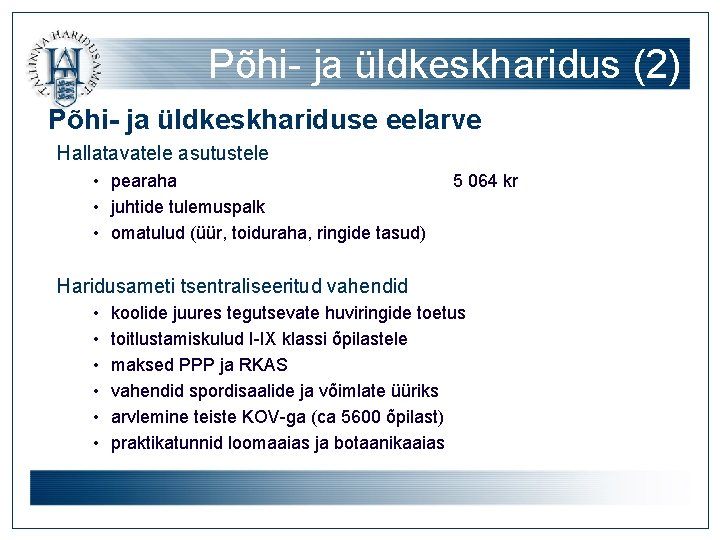 TALLINNA HARIDUSAMET

Põhi- ja üldkeskharidus (2)

Põhi- ja üldkeskhariduse eelarve

Hallatavatele asutustele

• pearaha 5 064 kr
• juhtide tulemuspalk
• omatulud (üür, toiduraha, ringide tasud)

Haridusameti tsentraliseeritud vahendid

• koolide juures tegutsevate huviringide toetus
• toitlustamiskulud I-IX klassi õpilastele
• maksed PPP ja RKAS
• vahendid spordisaalide ja võimlate üüriks
• arvlemine teiste KOV-ga (ca 5600 õpilast)
• praktikatunnid loomaaias ja botaanikaaias